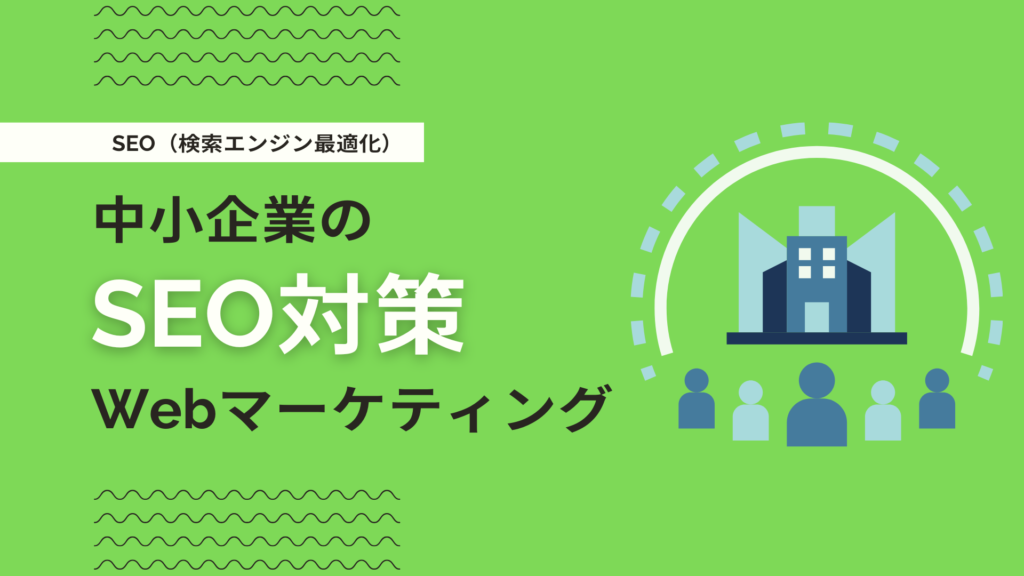 SEO（検索エンジン最適化）

中小企業の

SEO対策

Webマーケティング